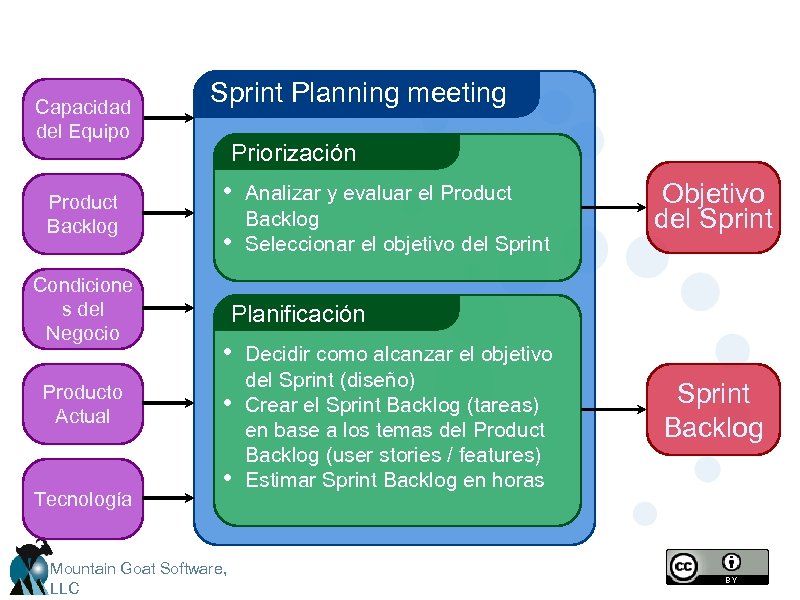 Capacidad del Equipo

Product Backlog

Condiciones del Negocio

Producto Actual

Tecnología

Sprint Planning meeting

Priorización

• Analizar y evaluar el Product Backlog
• Seleccionar el objetivo del Sprint

Planificación

• Decidir como alcanzar el objetivo del Sprint (diseño)
• Crear el Sprint Backlog (tareas) en base a los temas del Product Backlog (user stories / features)
• Estimar Sprint Backlog en horas

Objetivo del Sprint

Sprint Backlog

Mountain Goat Software, LLC

cc BY